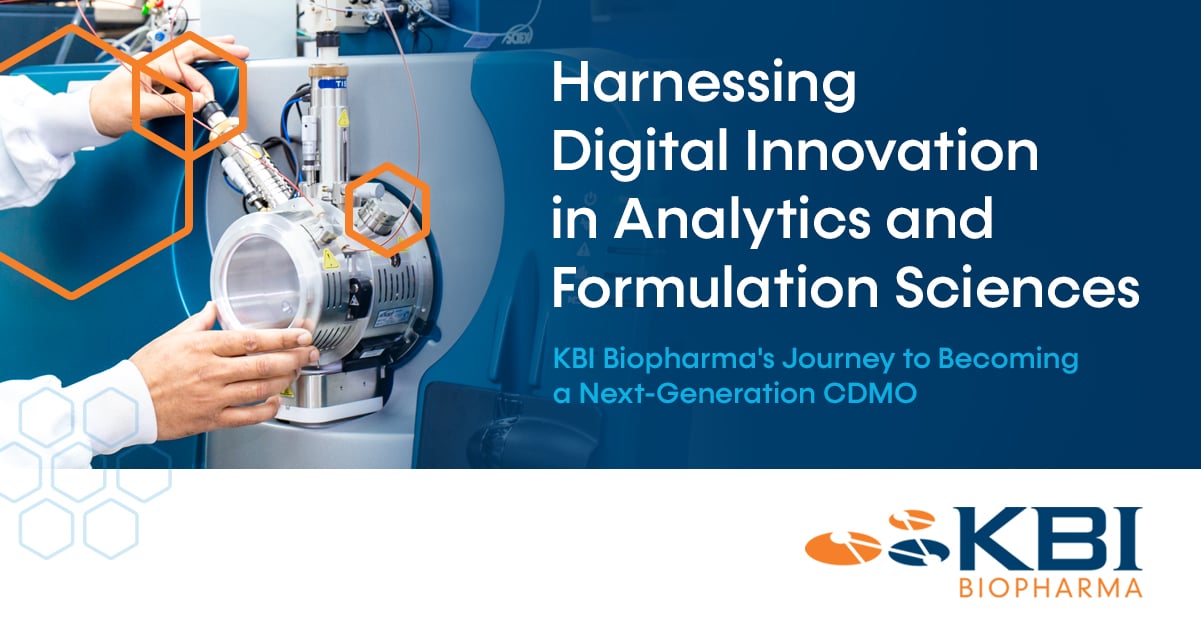 Harnessing Digital Innovation in Analytics and Formulation Sciences

KBI Biopharma's Journey to Becoming a Next-Generation CDMO

KBI
BIOPHARMA